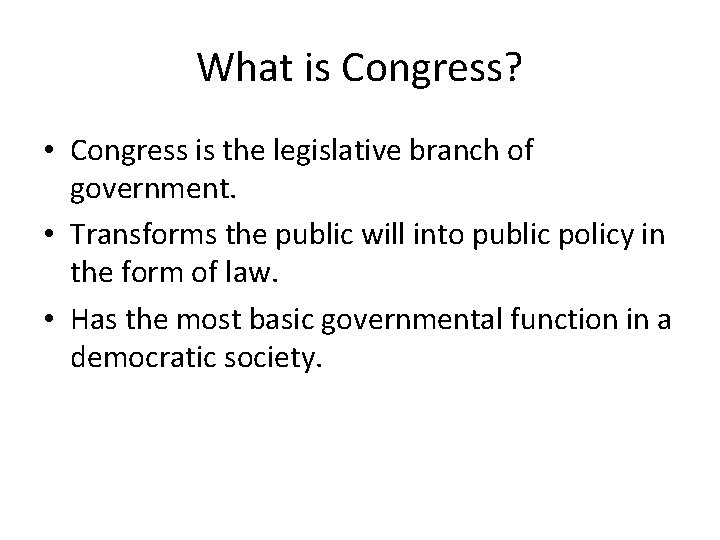 What is Congress?

• Congress is the legislative branch of government.

• Transforms the public will into public policy in the form of law.

• Has the most basic governmental function in a democratic society.